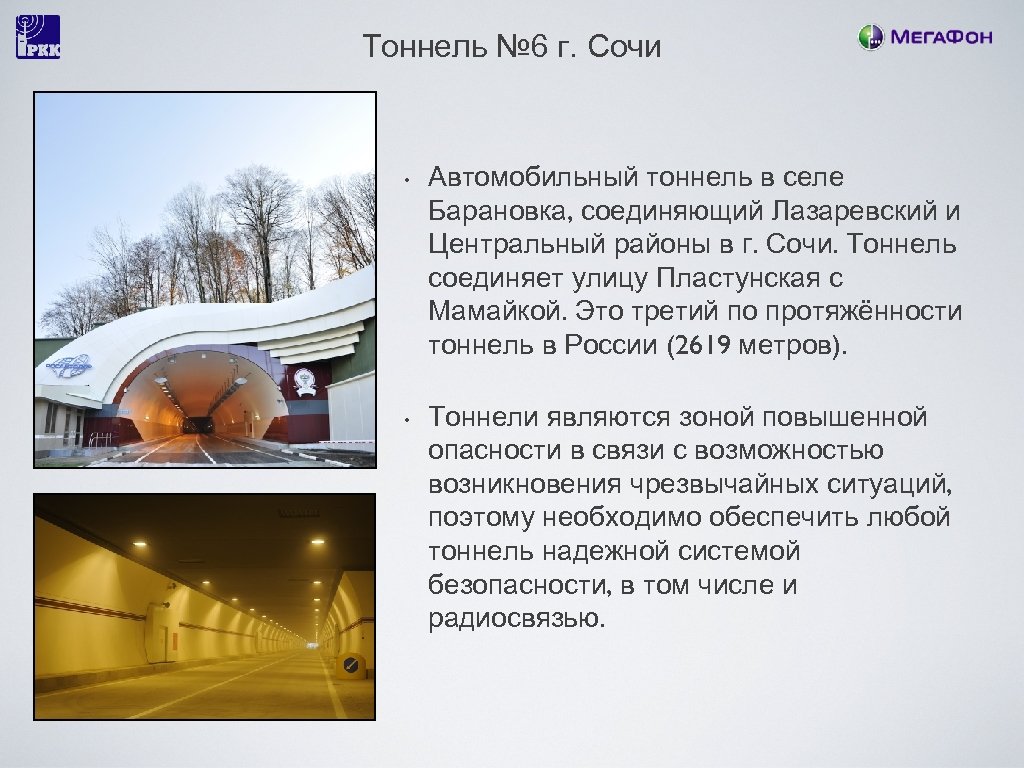 РКК

Тоннель №6 г. Сочи

МегаФон

• Автомобильный тоннель в селе Барановка, соединяющий Лазаревский и Центральный районы в г. Сочи. Тоннель соединяет улицу Пластунская с Мамайкой. Это третий по протяжённости тоннель в России (2619 метров).

• Тоннели являются зоной повышенной опасности в связи с возможностью возникновения чрезвычайных ситуаций, поэтому необходимо обеспечить любой тоннель надежной системой безопасности, в том числе и радиосвязью.